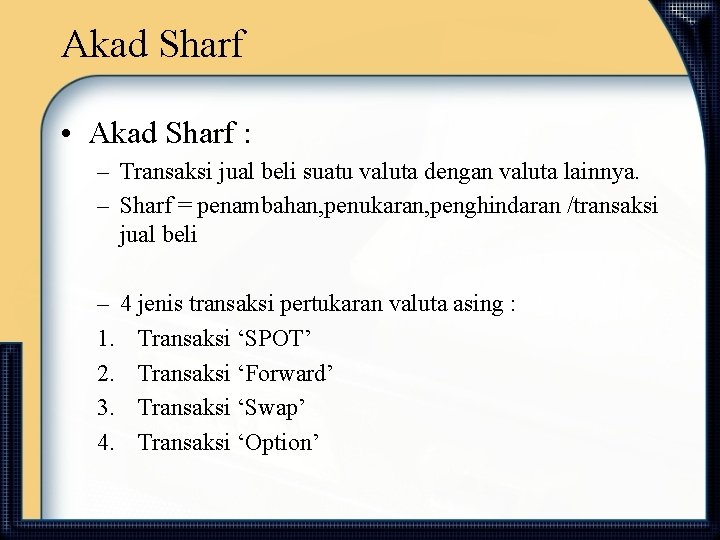 Akad Sharf

• Akad Sharf :
– Transaksi jual beli suatu valuta dengan valuta lainnya.
– Sharf = penambahan,penukaran,penghindaran /transaksi jual beli

– 4 jenis transaksi pertukaran valuta asing :
1. Transaksi ‘SPOT’
2. Transaksi ‘Forward’
3. Transaksi ‘Swap’
4. Transaksi ‘Option’